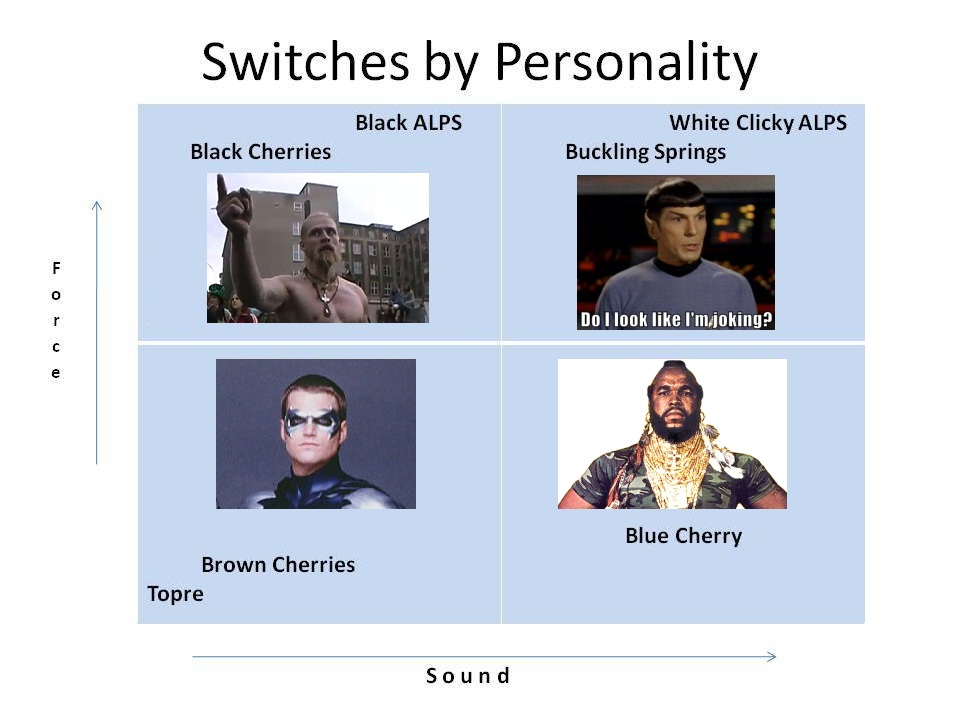 Switches by Personality

Force

Black ALPS
Black Cherries

White Clicky ALPS
Buckling Springs

Do I look like I'm joking?

Brown Cherries
Topre

Blue Cherry

Sound